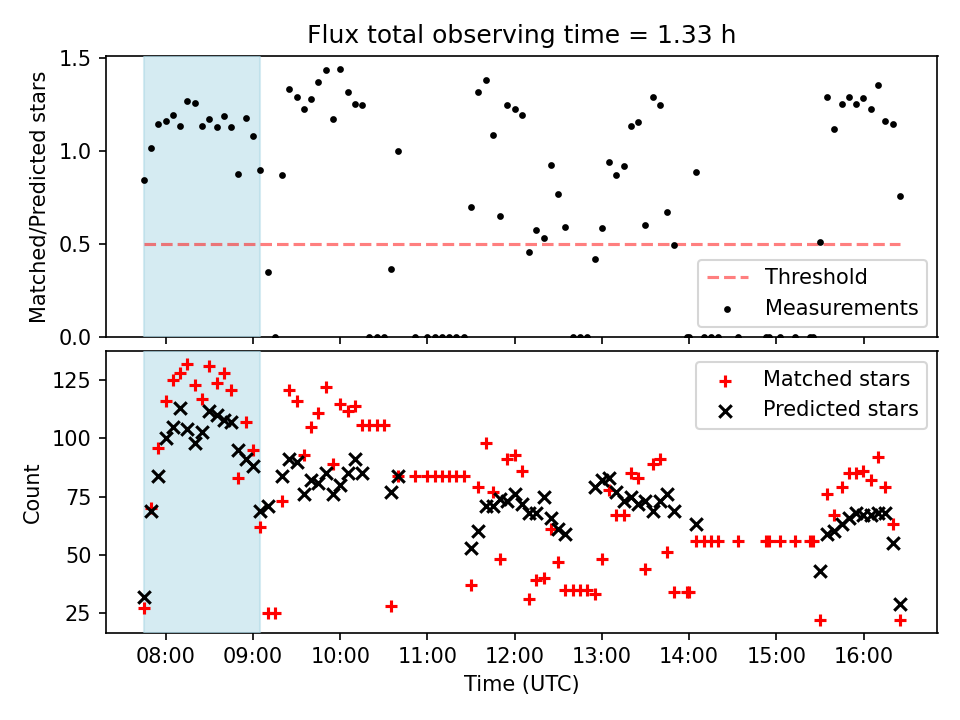 Flux total observing time = 1.33 h

Matched/Predicted stars

1.5
1.0
0.5
0.0

Threshold
Measurements

Count

125
100
75
50
25

Matched stars
Predicted stars

08:00 09:00 10:00 11:00 12:00 13:00 14:00 15:00 16:00

Time (UTC)